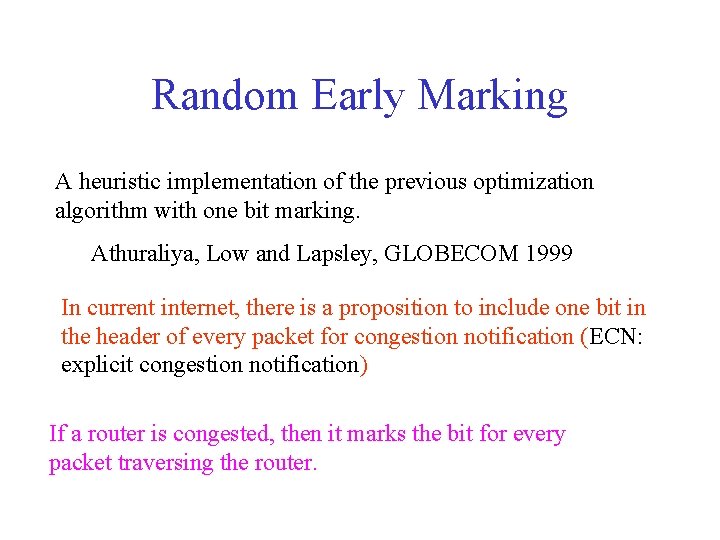 Random Early Marking

A heuristic implementation of the previous optimization algorithm with one bit marking.

Athuraliya, Low and Lapsley, GLOBECOM 1999

In current internet, there is a proposition to include one bit in the header of every packet for congestion notification (ECN: explicit congestion notification)

If a router is congested, then it marks the bit for every packet traversing the router.